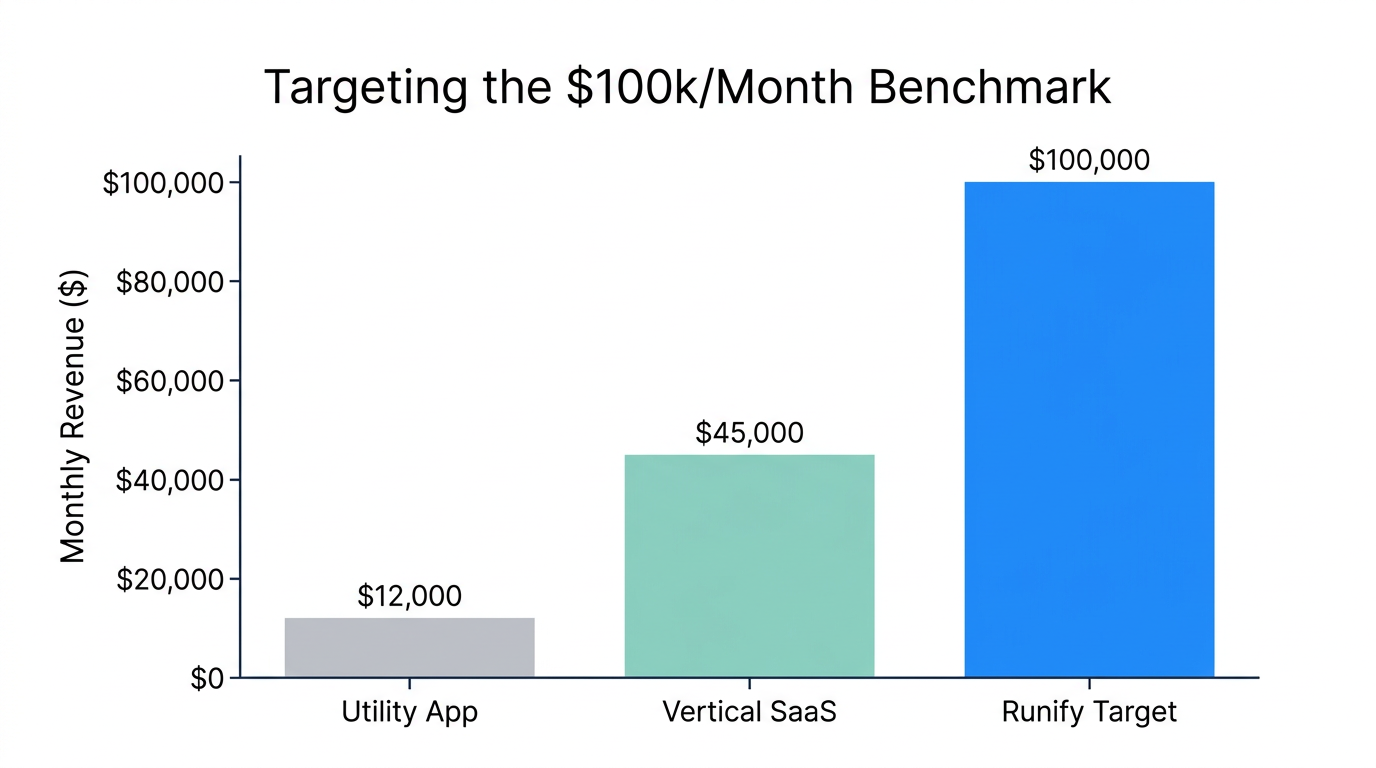 Targeting the \$100k/Month Benchmark

Monthly Revenue (\$)

\$100,000
\$80,000
\$60,000
\$40,000
\$20,000
\$0

\$12,000
\$45,000
\$100,000

Utility App
Vertical SaaS
Runify Target